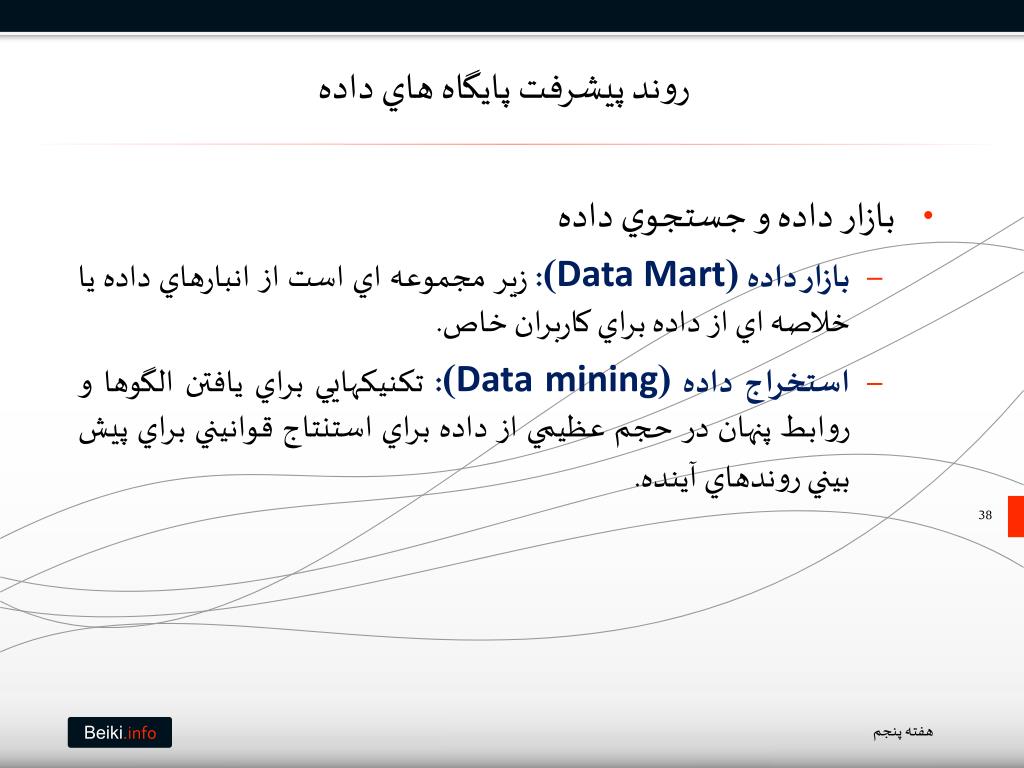 روند پيشرفت پايگاه هاي داده

• بازار داده و جستجوي داده

– بازارداده (Data Mart): زير مجموعه اي است از انبارهاي داده يا خلاصه اي از داده براي كاربران خاص.

– استخراج داده (Data mining): تكنيكهايي براي يافتن الگوها و روابط پنهان در حجم عظيمي از داده براي استنتاج قوانيني براي پيش بيني روندهاي آينده.

38

Beiki.info

هفته پنجم